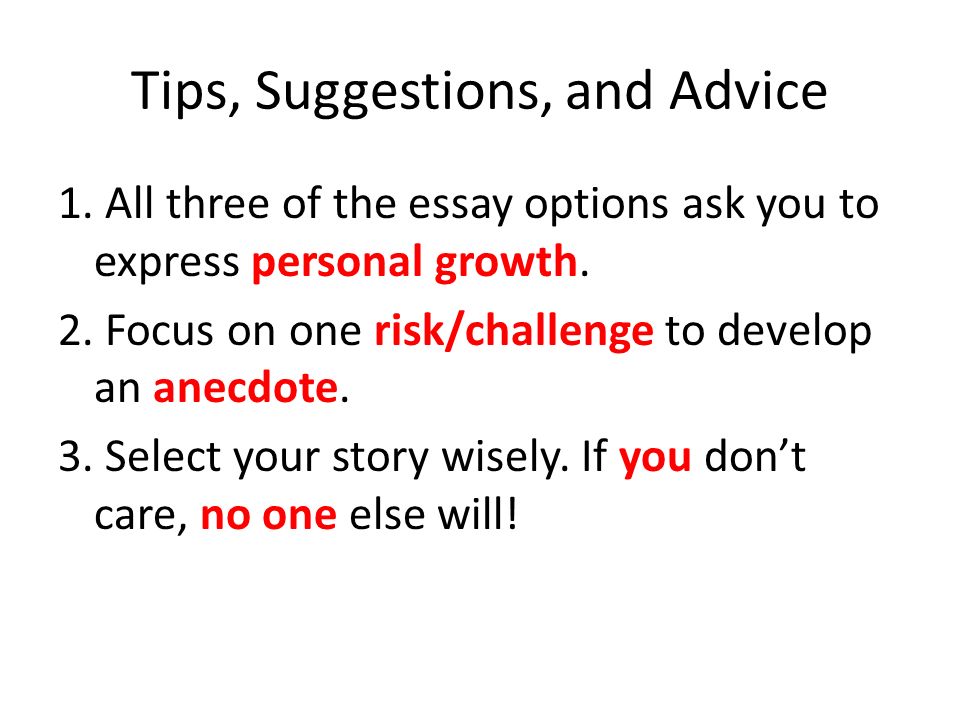 Tips, Suggestions, and Advice

1. All three of the essay options ask you to express personal growth.

2. Focus on one risk/challenge to develop an anecdote.

3. Select your story wisely. If you don’t care, no one else will!